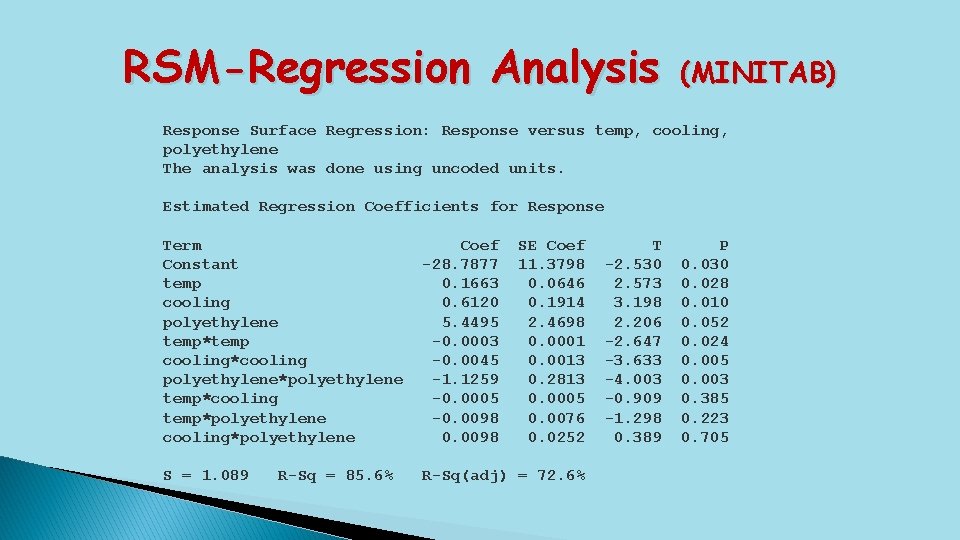 RSM-Regression Analysis (MINITAB)

Response Surface Regression: Response versus temp, cooling, polyethylene
The analysis was done using uncoded units.

Estimated Regression Coefficients for Response

| Term | Coef | SE Coef | T | P |
|---|---|---|---|---|
| Constant | -28.7877 | 11.3798 | -2.530 | 0.030 |
| temp | 0.1663 | 0.0646 | 2.573 | 0.028 |
| cooling | 0.6120 | 0.1914 | 3.198 | 0.010 |
| polyethylene | 5.4495 | 2.4698 | 2.206 | 0.052 |
| temp*temp | -0.0003 | 0.0001 | -2.647 | 0.024 |
| cooling*cooling | -0.0045 | 0.0013 | -3.633 | 0.005 |
| polyethylene*polyethylene | -1.1259 | 0.2813 | -4.003 | 0.003 |
| temp*cooling | -0.0005 | 0.0005 | -0.909 | 0.385 |
| temp*polyethylene | -0.0098 | 0.0076 | -1.298 | 0.223 |
| cooling*polyethylene | 0.0098 | 0.0252 | 0.389 | 0.705 |

S = 1.089   R-Sq = 85.6%   R-Sq(adj) = 72.6%